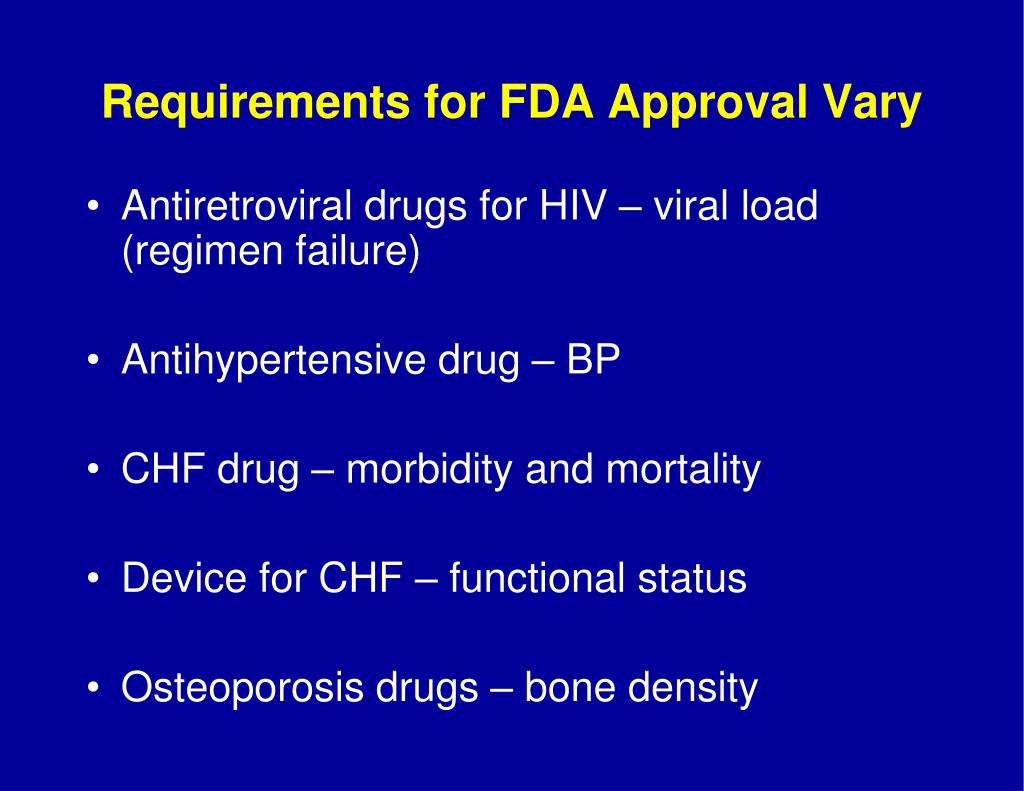 Requirements for FDA Approval Vary

• Antiretroviral drugs for HIV – viral load (regimen failure)

• Antihypertensive drug – BP

• CHF drug – morbidity and mortality

• Device for CHF – functional status

• Osteoporosis drugs – bone density